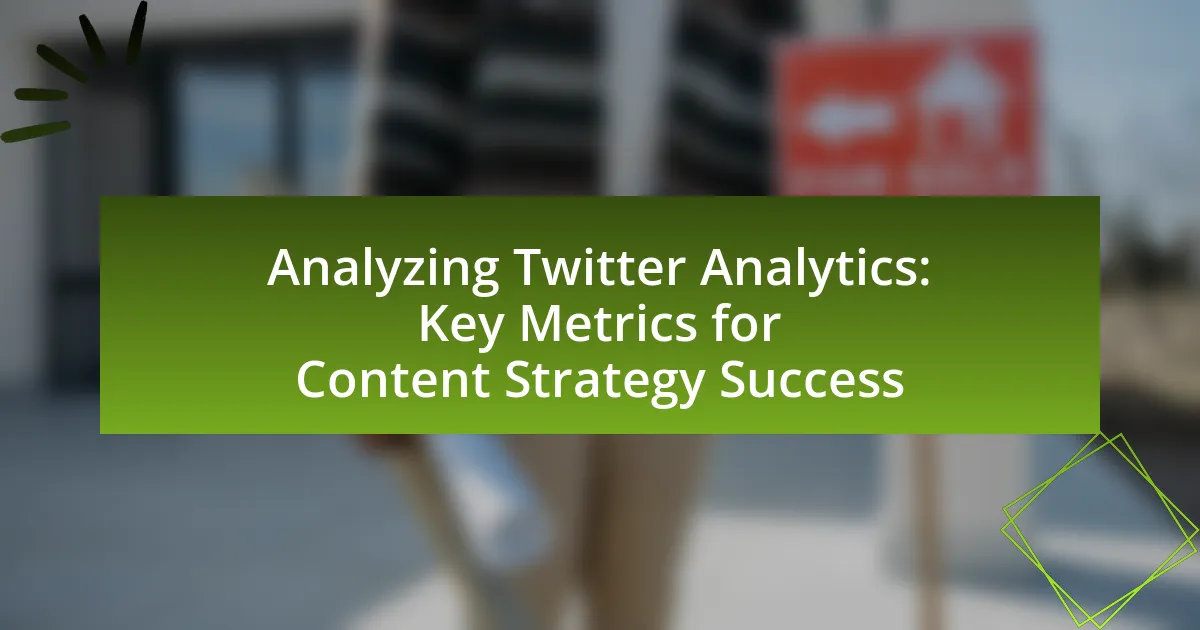 Analyzing Twitter Analytics:
Key Metrics for
Content Strategy Success